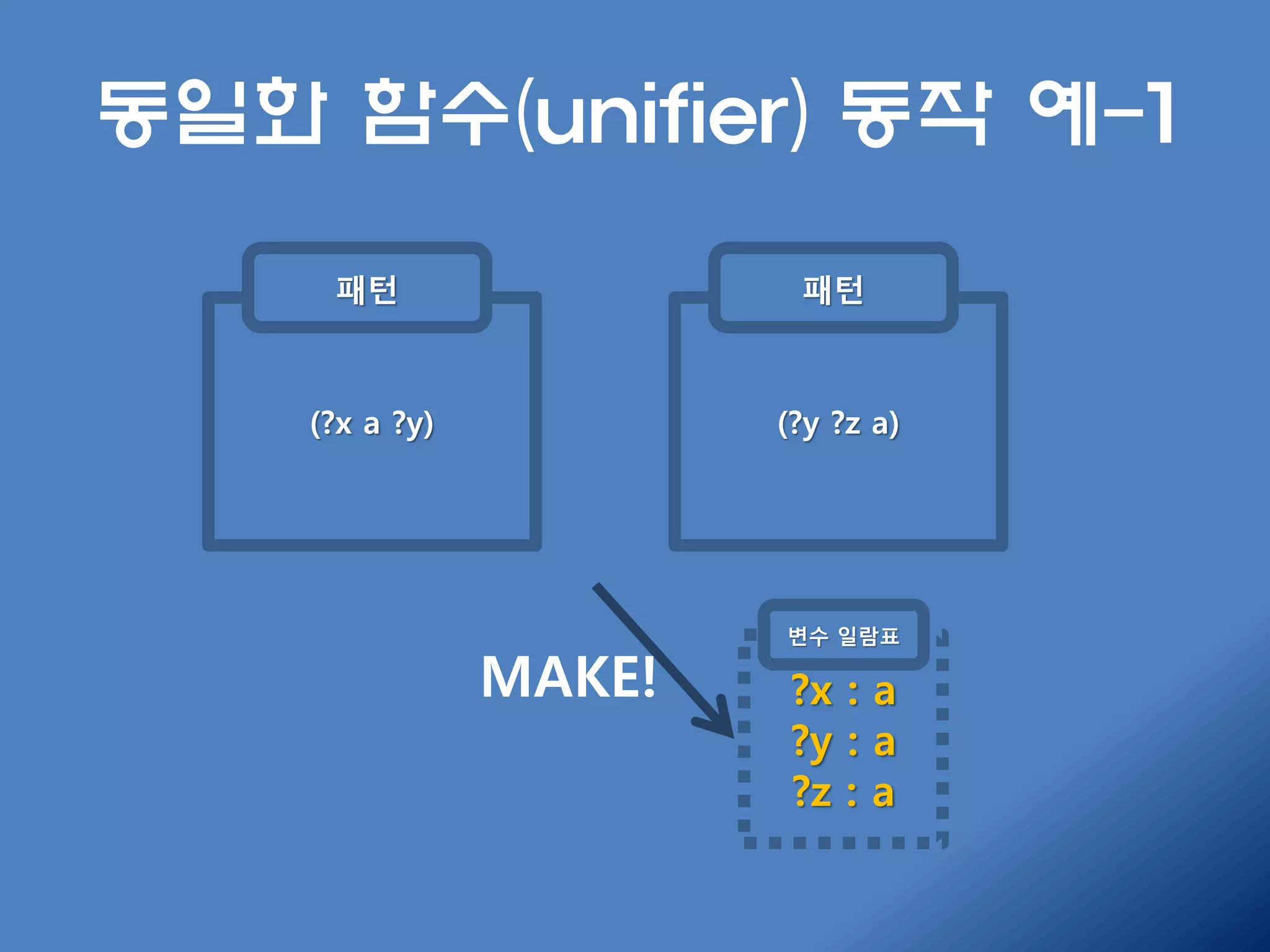 동일화 함수(unifier) 동작 예-1

패턴

(?x a ?y)

패턴

(?y ?z a)

MAKE!

변수 일람표

?x : a
?y : a
?z : a